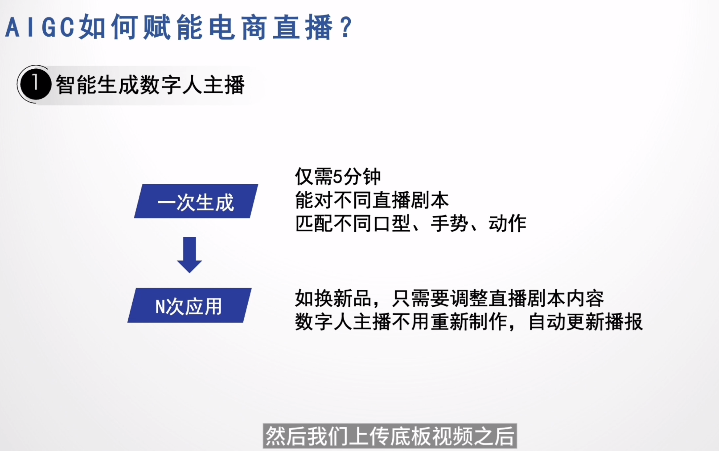 AIGC如何赋能电商直播？

1 智能生成数字人主播

一次生成

仅需5分钟
能对不同直播剧本
匹配不同口型、手势、动作

N次应用

如换新品，只需要调整直播剧本内容
数字人主播不用重新制作，自动更新播报

然后我们上传底板视频之后